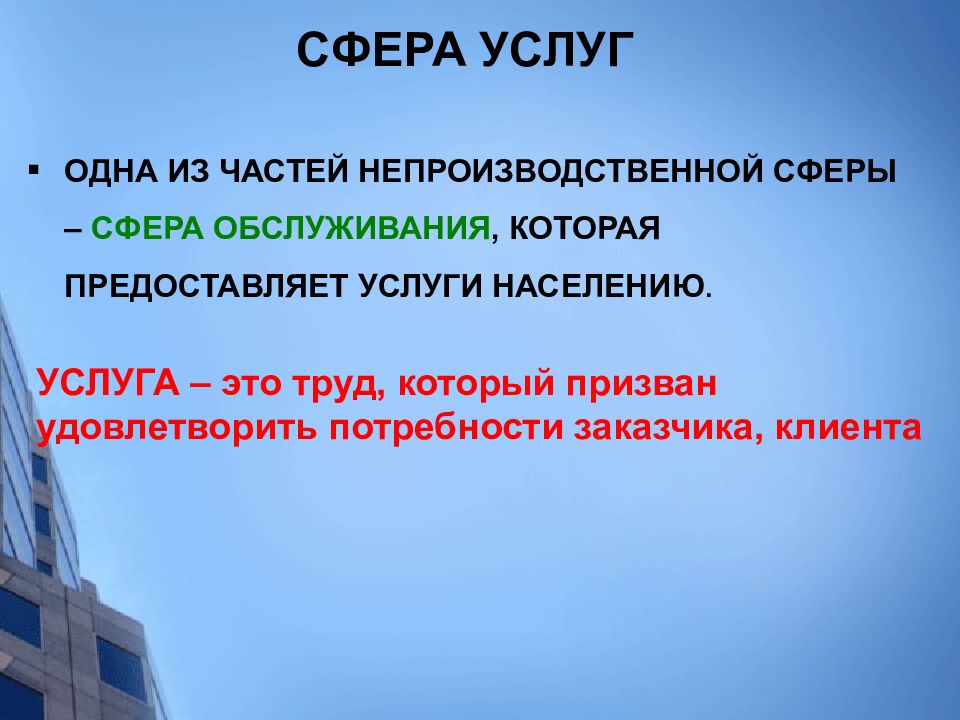 СФЕРА УСЛУГ

▪ ОДНА ИЗ ЧАСТЕЙ НЕПРОИЗВОДСТВЕННОЙ СФЕРЫ – СФЕРА ОБСЛУЖИВАНИЯ, КОТОРАЯ ПРЕДОСТАВЛЯЕТ УСЛУГИ НАСЕЛЕНИЮ.

УСЛУГА – это труд, который призван удовлетворить потребности заказчика, клиента